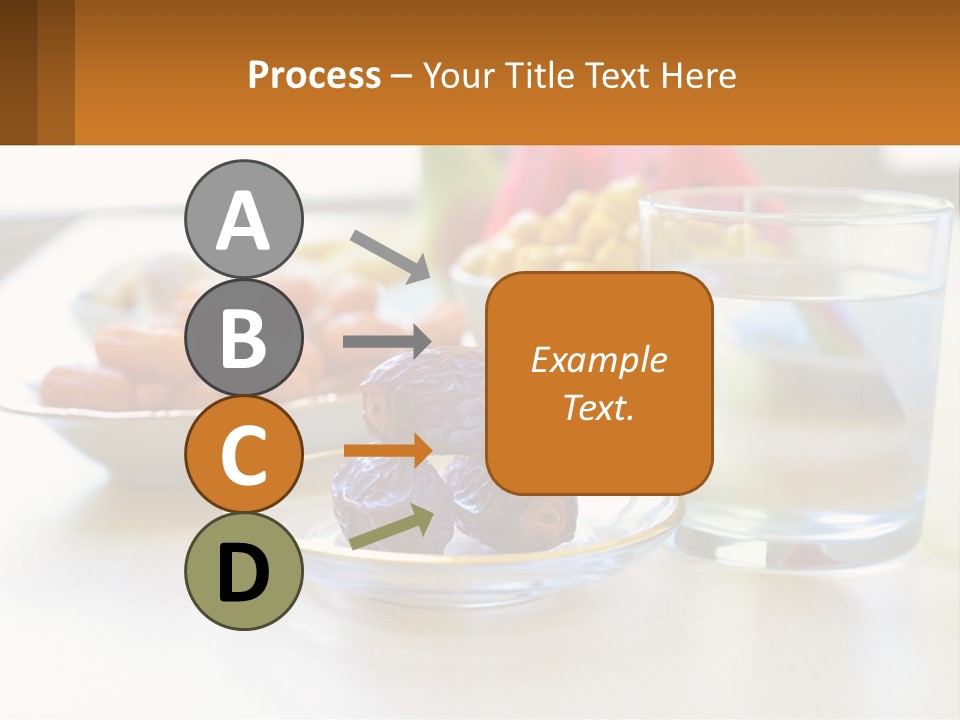 Process – Your Title Text Here

A

B

C

D

Example Text.